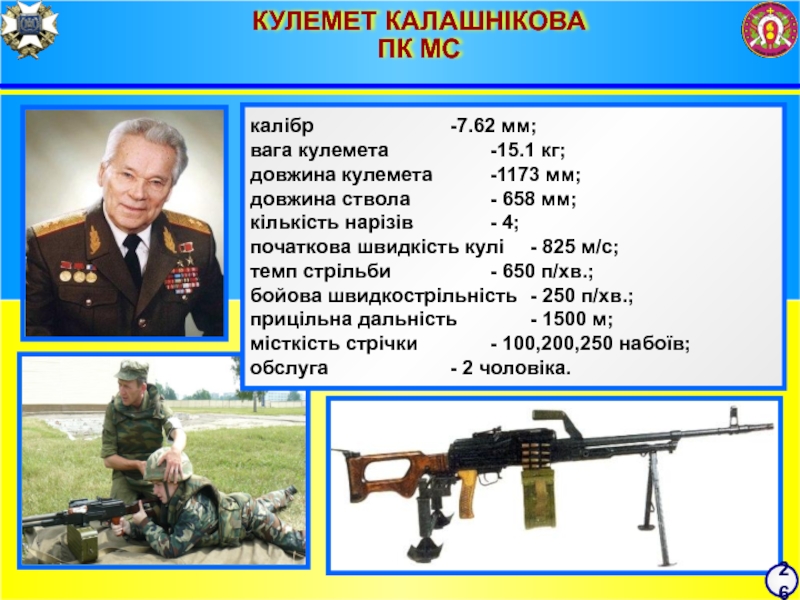 КУЛЕМЕТ КАЛАШНІКОВА
ПК МС

калібр -7.62 мм;
вага кулемета -15.1 кг;
довжина кулемета -1173 мм;
довжина ствола - 658 мм;
кількість нарізів - 4;
початкова швидкість кулі - 825 м/с;
темп стрільби - 650 п/хв.;
бойова швидкострільність - 250 п/хв.;
прицільна дальність - 1500 м;
місткість стрічки - 100,200,250 набоїв;
обслуга - 2 чоловіка.

26